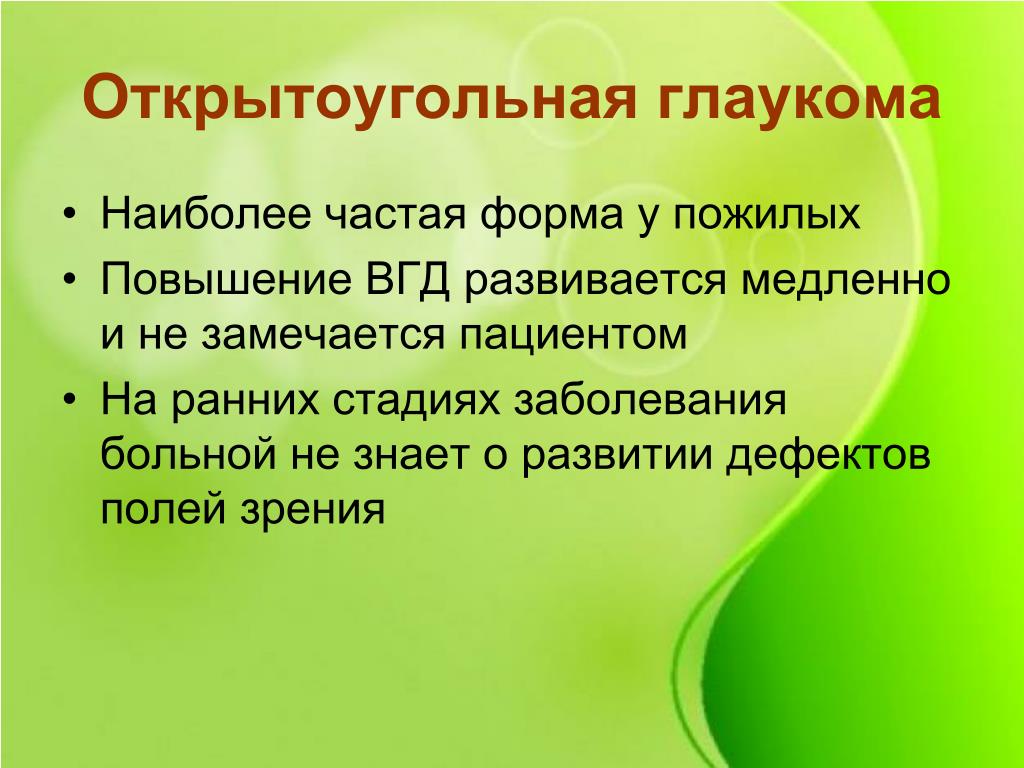 Открытоугольная глаукома

• Наиболее частая форма у пожилых
• Повышение ВГД развивается медленно и не замечается пациентом
• На ранних стадиях заболевания больной не знает о развитии дефектов полей зрения